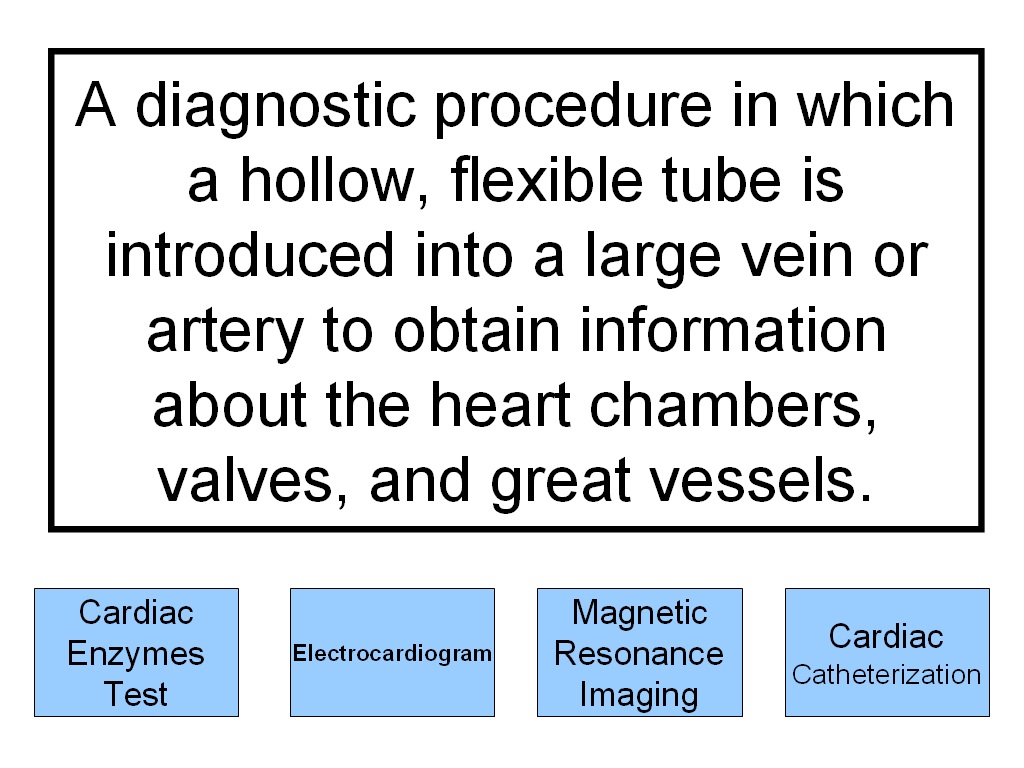 A diagnostic procedure in which a hollow, flexible tube is introduced into a large vein or artery to obtain information about the heart chambers, valves, and great vessels.

Cardiac Enzymes Test

Electrocardiogram

Magnetic Resonance Imaging

Cardiac Catheterization